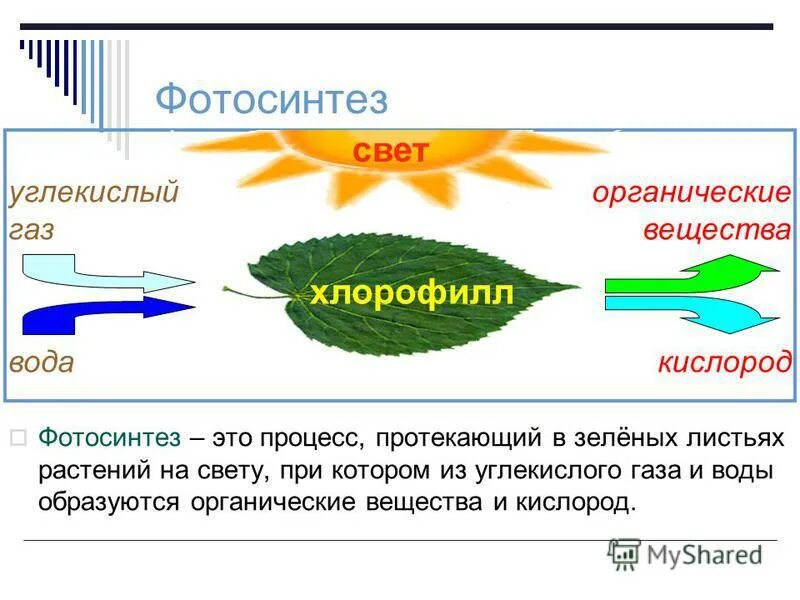 Фотосинтез

свет

углекислый газ

органические вещества

хлорофилл

вода

кислород

Фотосинтез – это процесс, протекающий в зелёных листьях растений на свету, при котором из углекислого газа и воды образуются органические вещества и кислород.

MyShared